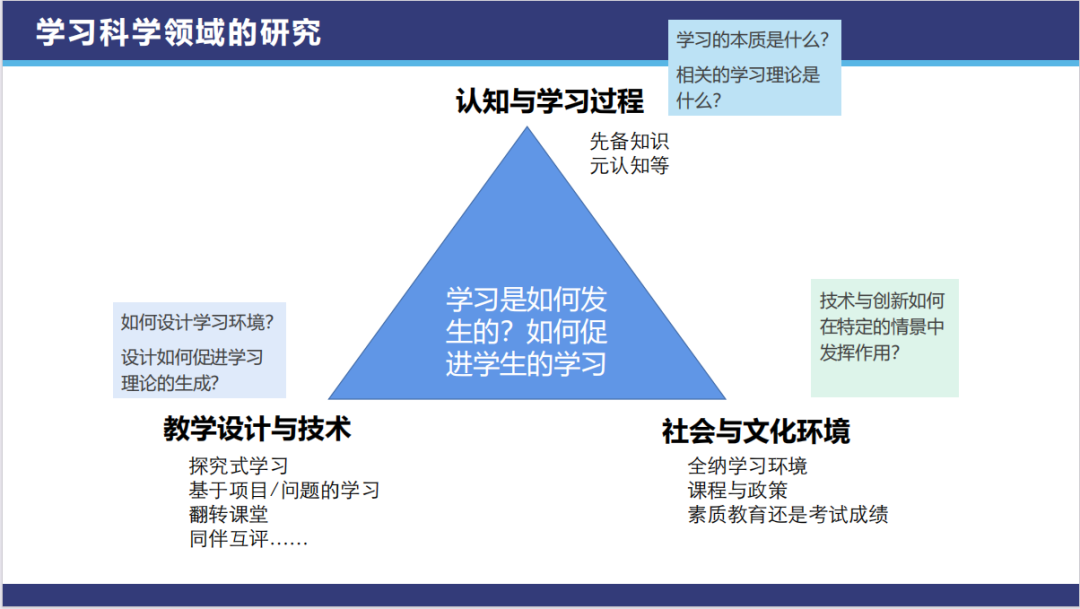 学习科学领域的研究

学习的本质是什么？

相关的学习理论是什么？

认知与学习过程

先备知识
元认知等

学习是如何发生的？如何促进学生的学习

如何设计学习环境？

设计如何促进学习理论的生成？

技术与创新如何在特定的情景中发挥作用？

教学设计与技术

探究式学习
基于项目/问题的学习
翻转课堂
同伴互评……

社会与文化环境

全纳学习环境
课程与政策
素质教育还是考试成绩